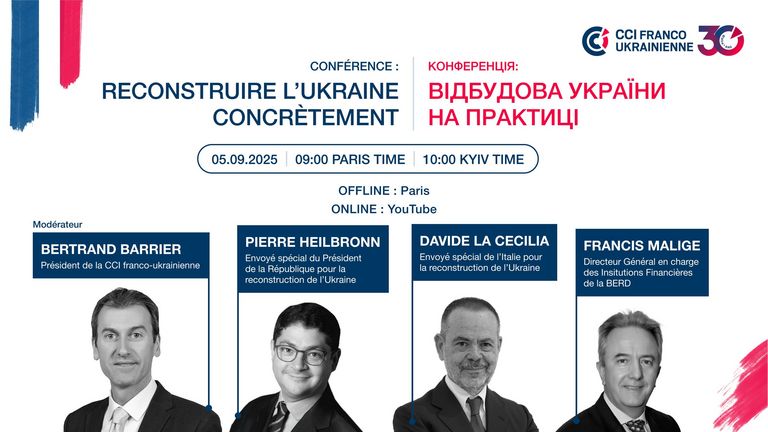 CCI FRANCO UKRAINIENNE 30

CONFÉRENCE :
RECONSTRUIRE L'UKRAINE CONCRÈTEMENT

КОНФЕРЕНЦІЯ:
ВІДБУДОВА УКРАЇНИ НА ПРАКТИЦІ

05.09.2025 | 09:00 PARIS TIME | 10:00 KYIV TIME

OFFLINE : Paris
ONLINE : YouTube

Modérateur
BERTRAND BARRIER
Président de la CCI franco-ukrainienne

PIERRE HEILBRONN
Envoyé spécial du Président de la République pour la reconstruction de l'Ukraine

DAVIDE LA CECILIA
Envoyé spécial de l'Italie pour la reconstruction de l'Ukraine

FRANCIS MALIGE
Directeur Général en charge des Insitutions Financières de la BERD